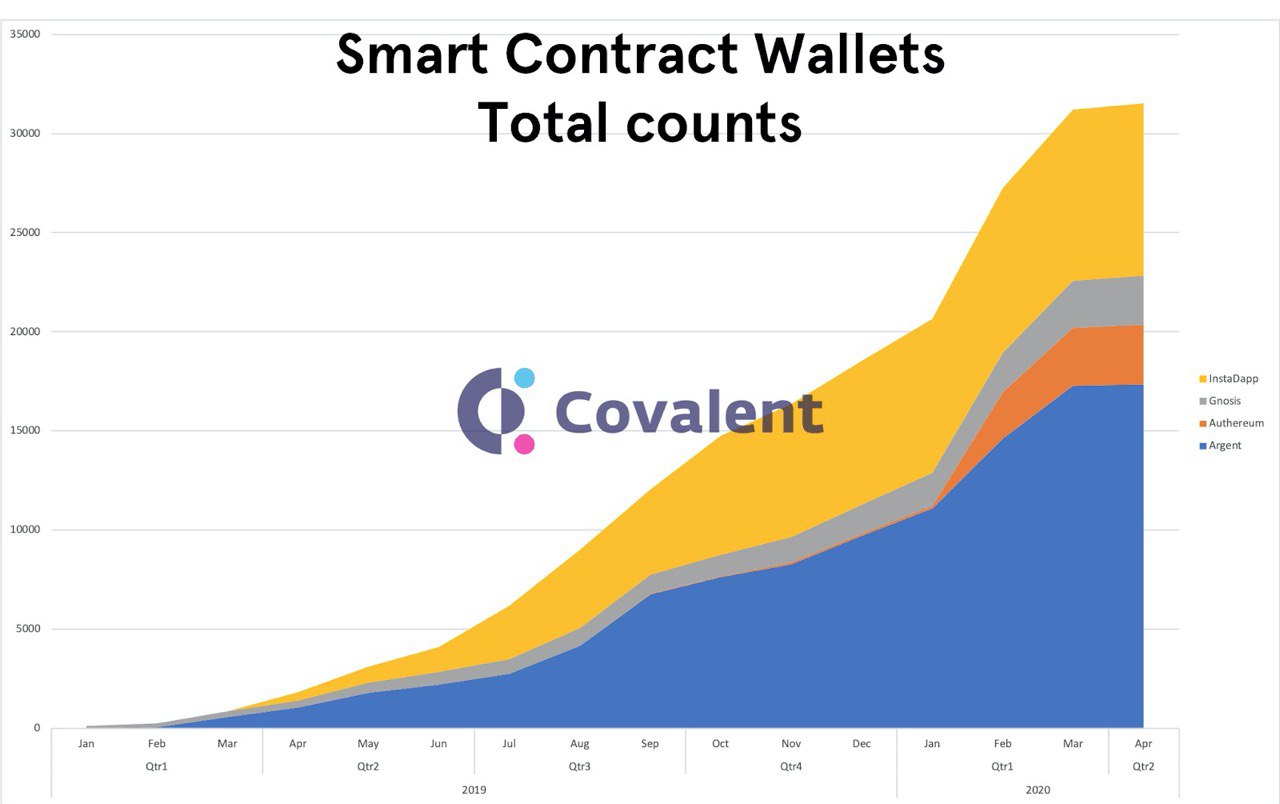 Smart Contract Wallets
Total counts

35000
30000
25000
20000
15000
10000
5000
0

Covalent

InstaDapp
Gnosis
Authereum
Argent

Jan Feb Mar Apr May Jun Jul Aug Sep Oct Nov Dec Jan Feb Mar Apr
Qtr1 Qtr2 Qtr3 Qtr4 Qtr1 Qtr2
2019 2020